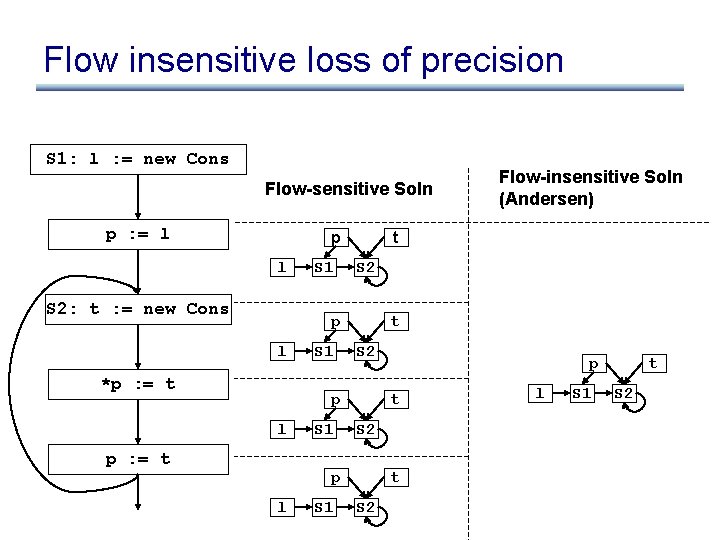 Flow insensitive loss of precision

S1: l := new Cons

p := l

S2: t := new Cons

*p := t

p := t

Flow-sensitive Soln

p t
l S1 S2

p t
l S1 S2

p t
l S1 S2

p t
l S1 S2

Flow-insensitive Soln
(Andersen)

p t
l S1 S2